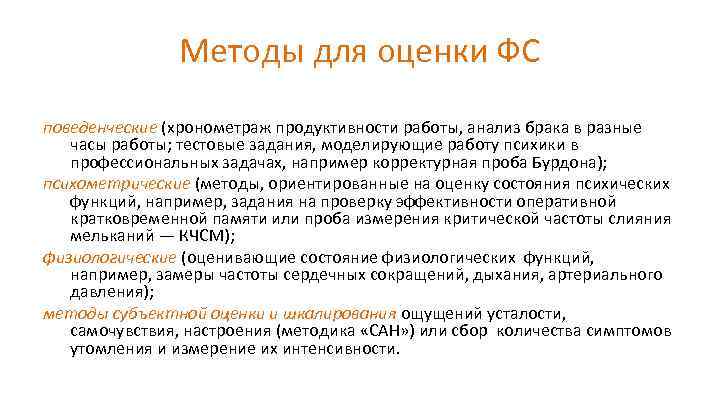 Методы для оценки ФС

поведенческие (хронометраж продуктивности работы, анализ брака в разные часы работы; тестовые задания, моделирующие работу психики в профессиональных задачах, например корректурная проба Бурдона);

психометрические (методы, ориентированные на оценку состояния психических функций, например, задания на проверку эффективности оперативной кратковременной памяти или проба измерения критической частоты слияния мельканий — КЧСМ);

физиологические (оценивающие состояние физиологических функций, например, замеры частоты сердечных сокращений, дыхания, артериального давления);

методы субъектной оценки и шкалирования ощущений усталости, самочувствия, настроения (методика «САН») или сбор количества симптомов утомления и измерение их интенсивности.